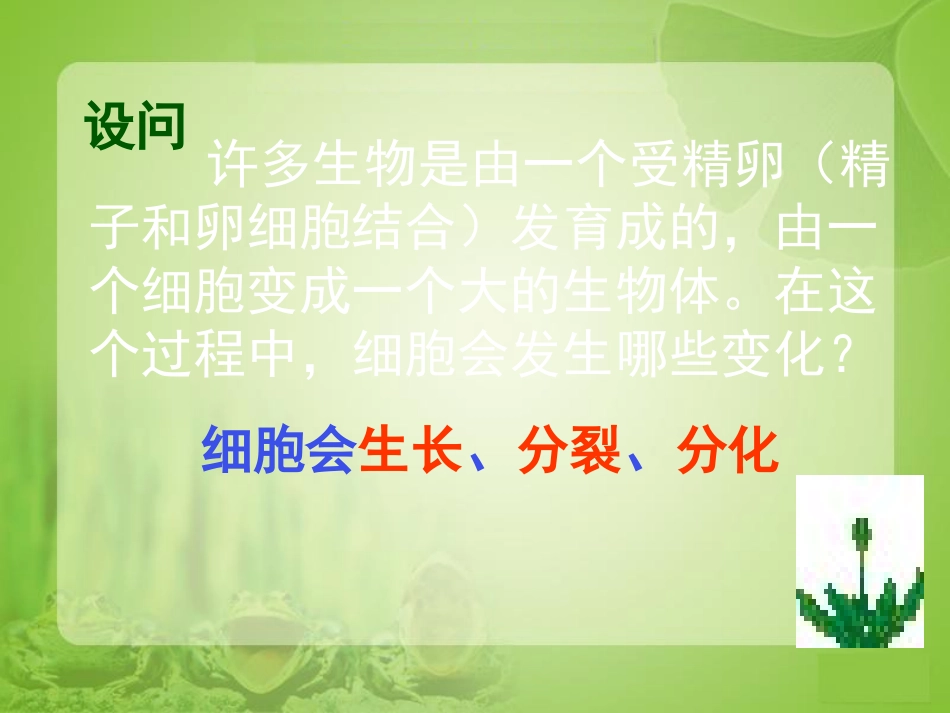 设问

许多生物是由一个受精卵（精子和卵细胞结合）发育成的，由一个细胞变成一个大的生物体。在这个过程中，细胞会发生哪些变化？

细胞会生长、分裂、分化